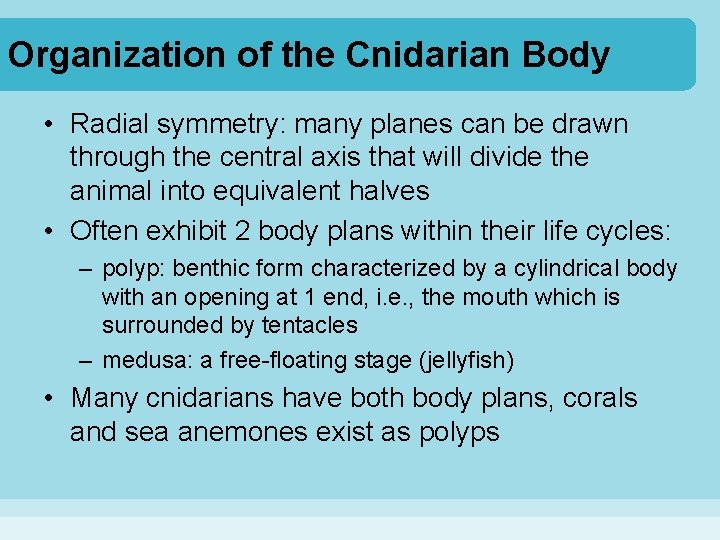 Organization of the Cnidarian Body

• Radial symmetry: many planes can be drawn through the central axis that will divide the animal into equivalent halves
• Often exhibit 2 body plans within their life cycles:
– polyp: benthic form characterized by a cylindrical body with an opening at 1 end, i.e., the mouth which is surrounded by tentacles
– medusa: a free-floating stage (jellyfish)
• Many cnidarians have both body plans, corals and sea anemones exist as polyps